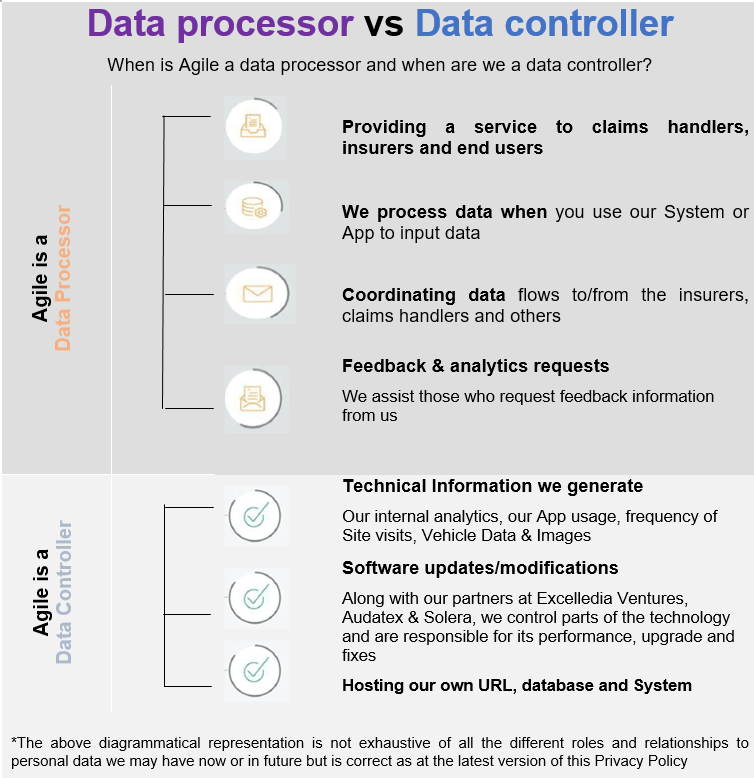 Data processor vs Data controller

When is Agile a data processor and when are we a data controller?

Agile is a Data Processor

Providing a service to claims handlers, insurers and end users

We process data when you use our System or App to input data

Coordinating data flows to/from the insurers, claims handlers and others

Feedback & analytics requests

We assist those who request feedback information from us

Agile is a Data Controller

Technical Information we generate

Our internal analytics, our App usage, frequency of Site visits, Vehicle Data & Images

Software updates/modifications

Along with our partners at Excelledia Ventures, Audatex & Solera, we control parts of the technology and are responsible for its performance, upgrade and fixes

Hosting our own URL, database and System

*The above diagrammatical representation is not exhaustive of all the different roles and relationships to personal data we may have now or in future but is correct as at the latest version of this Privacy Policy